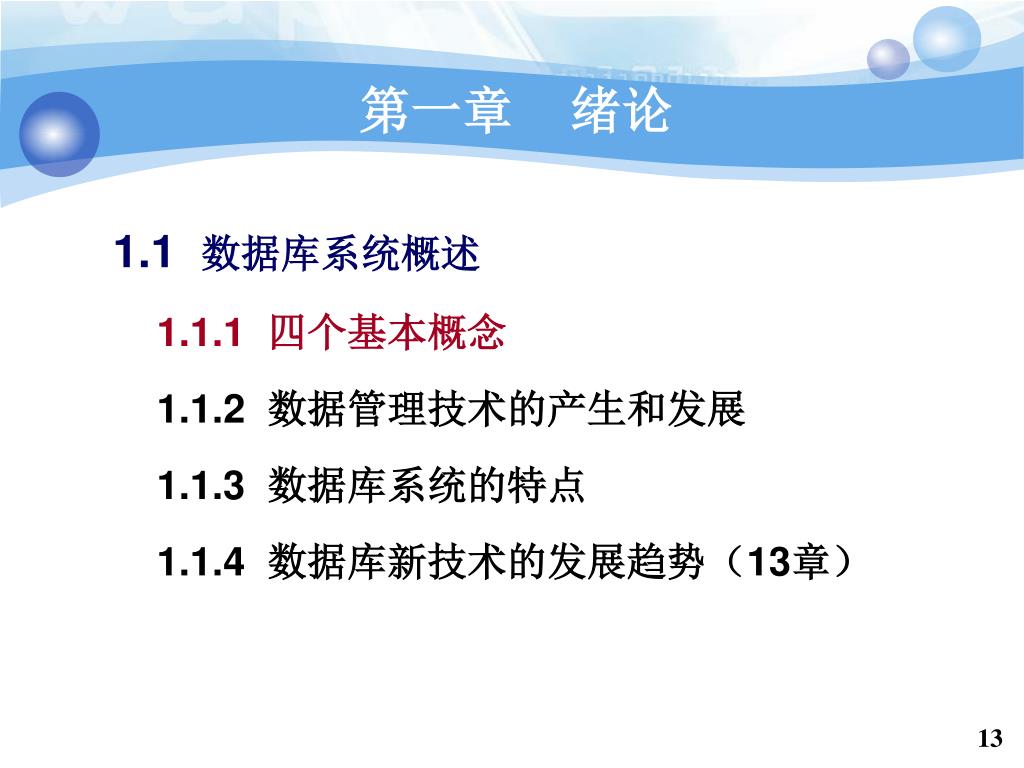 第一章　绪论

1.1 数据库系统概述

1.1.1 四个基本概念

1.1.2 数据管理技术的产生和发展

1.1.3 数据库系统的特点

1.1.4 数据库新技术的发展趋势（13章）

13